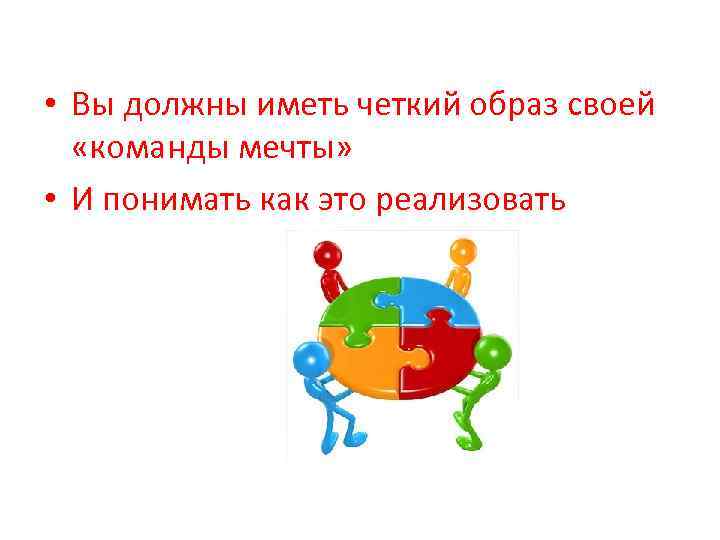 • Вы должны иметь четкий образ своей «команды мечты»

• И понимать как это реализовать